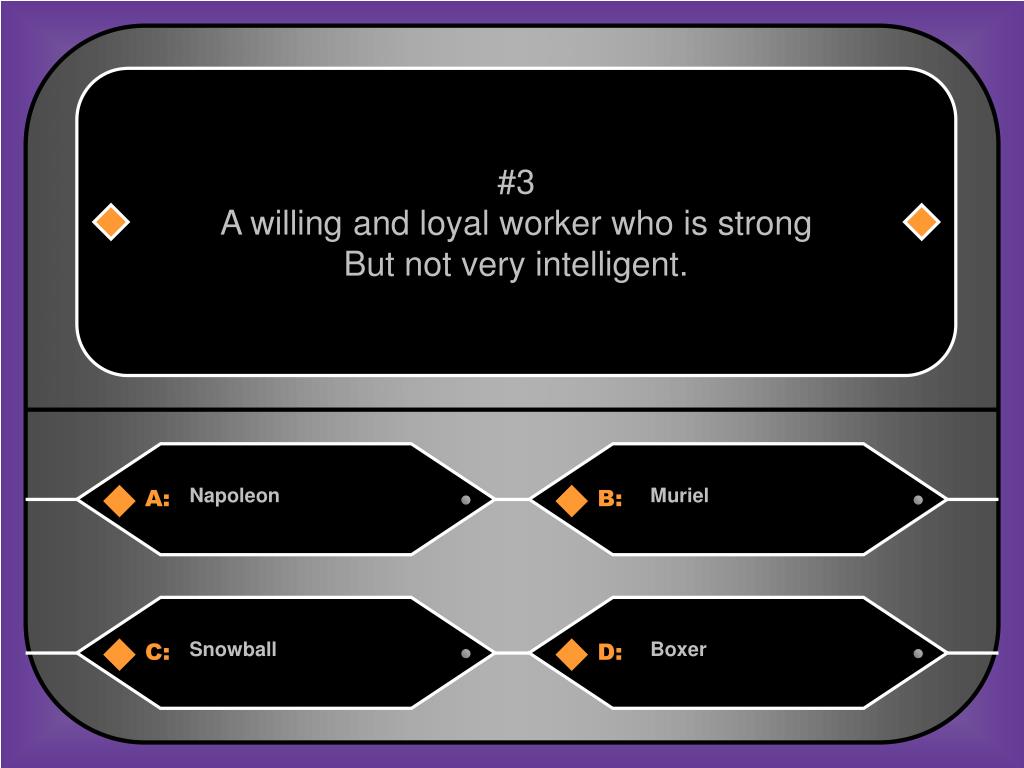 #3
A willing and loyal worker who is strong
But not very intelligent.

A: Napoleon

B: Muriel

C: Snowball

D: Boxer